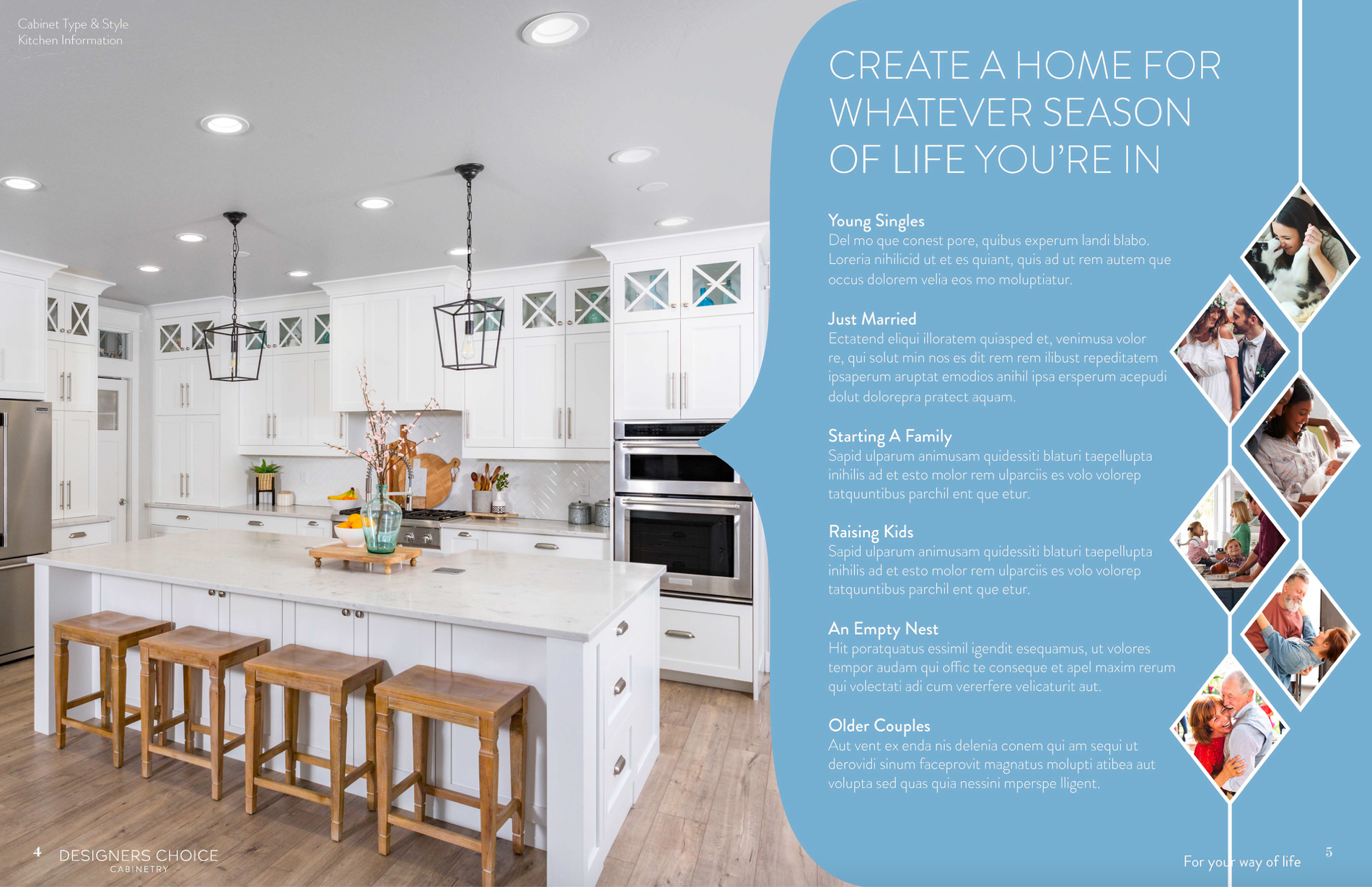 Cabinet Type & Style
Kitchen Information

CREATE A HOME FOR WHATEVER SEASON OF LIFE YOU'RE IN

Young Singles
Del mo que conest pore, quibus experum landi blabo. Loreria nihilicid ut et es quiant, quis ad ut rem autem que occus dolorem velia eos mo moluptiatur.

Just Married
Ectatend eliqui illoratem quiasped et, venimusa volor re, qui solut min nos es dit rem rem ilibust repeditatem ipsaperum aruptat emodios anihil ipsa ersperum acepudi dolut dolorepra pratect aquam.

Starting A Family
Sapid ulparum animusam quidessiti blaturi taepellupta inihilis ad et esto molor rem ulparciis es volo volorep tatquuntibus parchil ent que etur.

Raising Kids
Sapid ulparum animusam quidessiti blaturi taepellupta inihilis ad et esto molor rem ulparciis es volo volorep tatquuntibus parchil ent que etur.

An Empty Nest
Hit poratquatus essimil igendit esequamus, ut volores tempor audam qui offic te conseque et apel maxim rerum qui volectati adi cum vererfere velicaturit aut.

Older Couples
Aut vent ex enda nis delenia conem qui am sequi ut derovidi sinum faceprovit magnatus molupti atibea aut volupta sed quas quia nessini mperspe lligent.

4 DESIGNERS CHOICE
CABINETRY

For your way of life 5